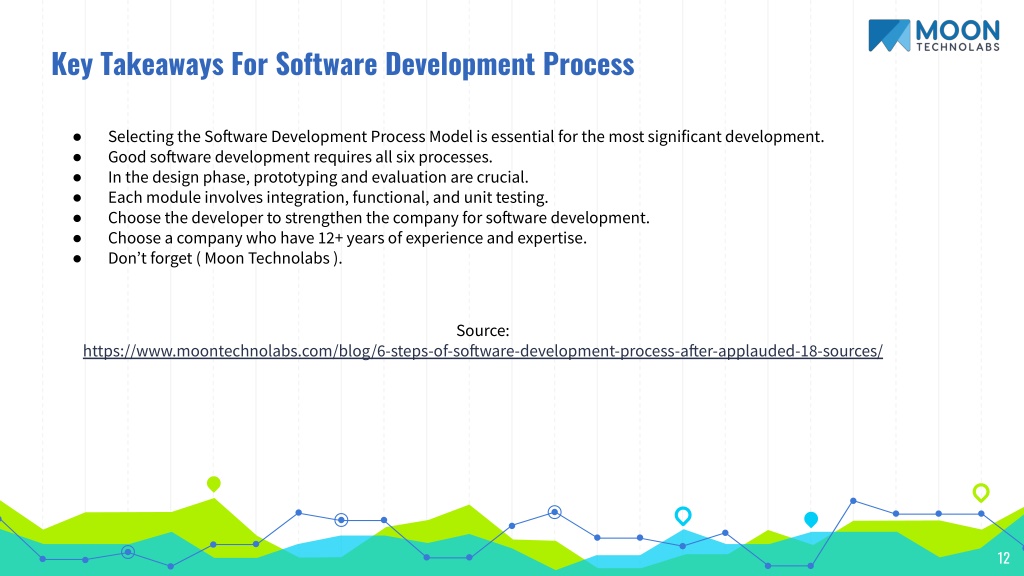 MOON
TECHNOLABS

Key Takeaways For Software Development Process

● Selecting the Software Development Process Model is essential for the most significant development.
● Good software development requires all six processes.
● In the design phase, prototyping and evaluation are crucial.
● Each module involves integration, functional, and unit testing.
● Choose the developer to strengthen the company for software development.
● Choose a company who have 12+ years of experience and expertise.
● Don't forget ( Moon Technolabs ).

Source:
https://www.moontechnolabs.com/blog/6-steps-of-software-development-process-after-applauded-18-sources/

12